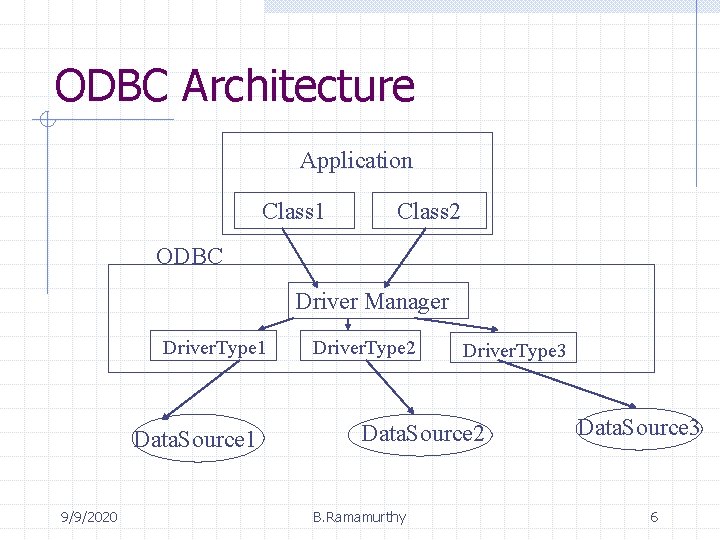 ODBC Architecture

Application

Class1

Class2

ODBC

Driver Manager

DriverType1

DriverType2

DriverType3

DataSource1

DataSource2

DataSource3

9/9/2020

B.Ramamurthy

6